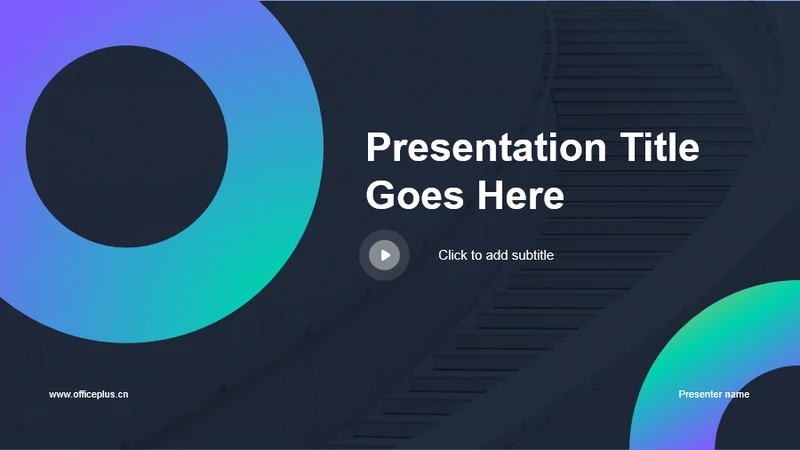 Presentation Title Goes Here

Click to add subtitle

www.officeplus.cn

Presenter name